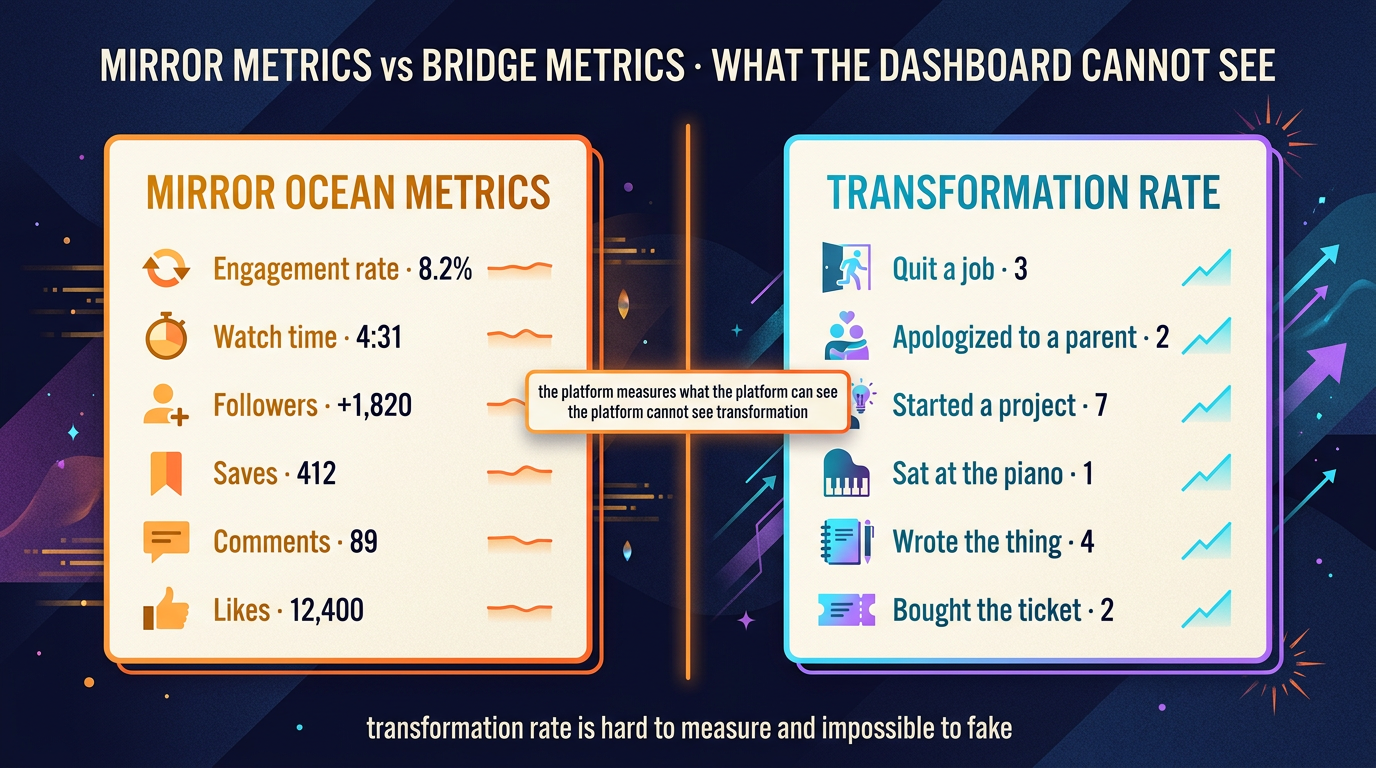 MIRROR METRICS vs BRIDGE METRICS · WHAT THE DASHBOARD CANNOT SEE

MIRROR OCEAN METRICS

Engagement rate · 8.2%

Watch time · 4:31

Followers · +1,820

Saves · 412

Comments · 89

Likes · 12,400

the platform measures what the platform can see
the platform cannot see transformation

TRANSFORMATION RATE

Quit a job · 3

Apologized to a parent · 2

Started a project · 7

Sat at the piano · 1

Wrote the thing · 4

Bought the ticket · 2

transformation rate is hard to measure and impossible to fake